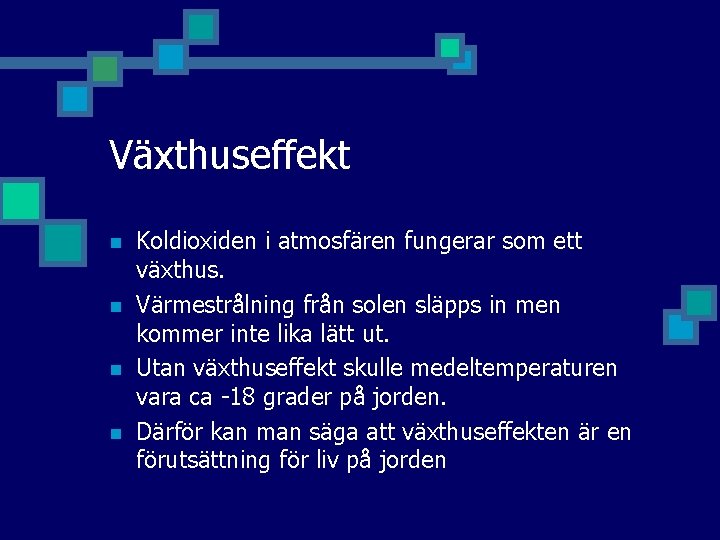 Växthuseffekt

- Koldioxiden i atmosfären fungerar som ett växthus.
- Värmestrålning från solen släpps in men kommer inte lika lätt ut.
- Utan växthuseffekt skulle medeltemperaturen vara ca -18 grader på jorden.
- Därför kan man säga att växthuseffekten är en förutsättning för liv på jorden